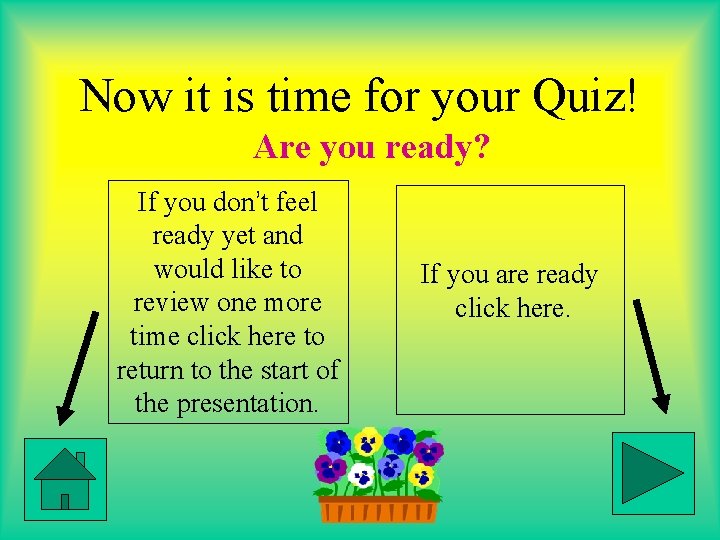 Now it is time for your Quiz!

Are you ready?

If you don't feel ready yet and would like to review one more time click here to return to the start of the presentation.

If you are ready click here.